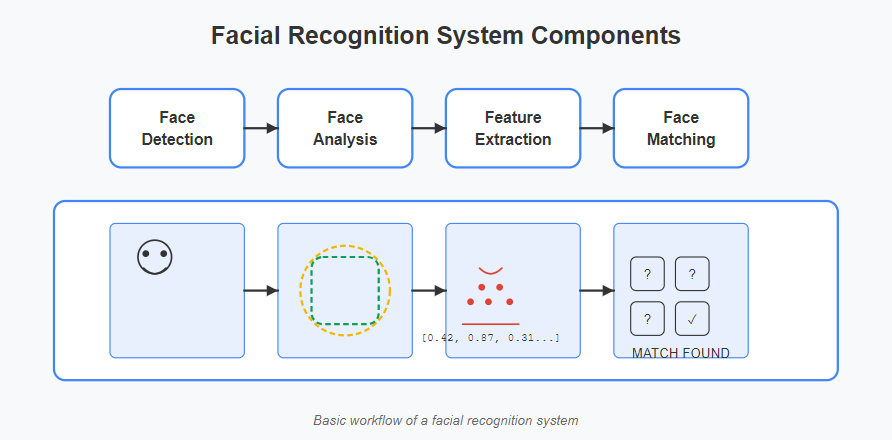 Facial Recognition System Components

Face Detection

Face Analysis

Feature Extraction

Face Matching

[0.42, 0.87, 0.31...]

?

?

?

✓

MATCH FOUND

Basic workflow of a facial recognition system